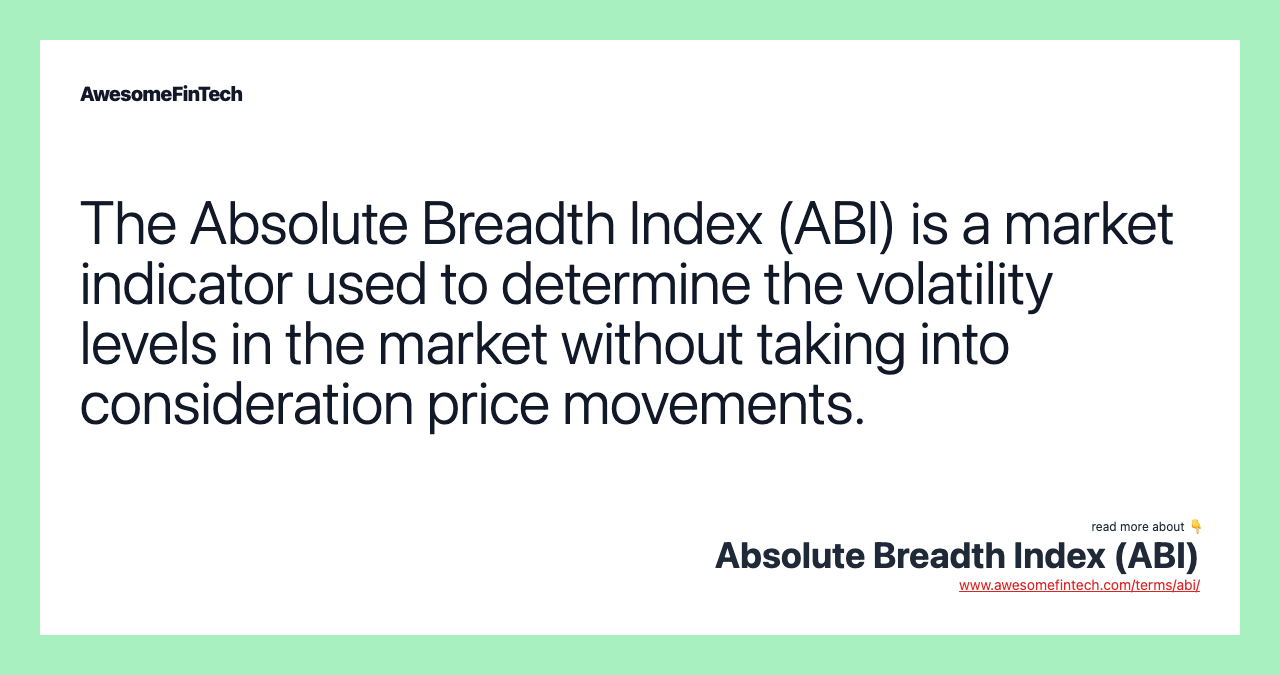 AwesomeFinTech

The Absolute Breadth Index (ABI) is a market indicator used to determine the volatility levels in the market without taking into consideration price movements.

read more about 👇
Absolute Breadth Index (ABI)
www.awesomefintech.com/terms/abi/